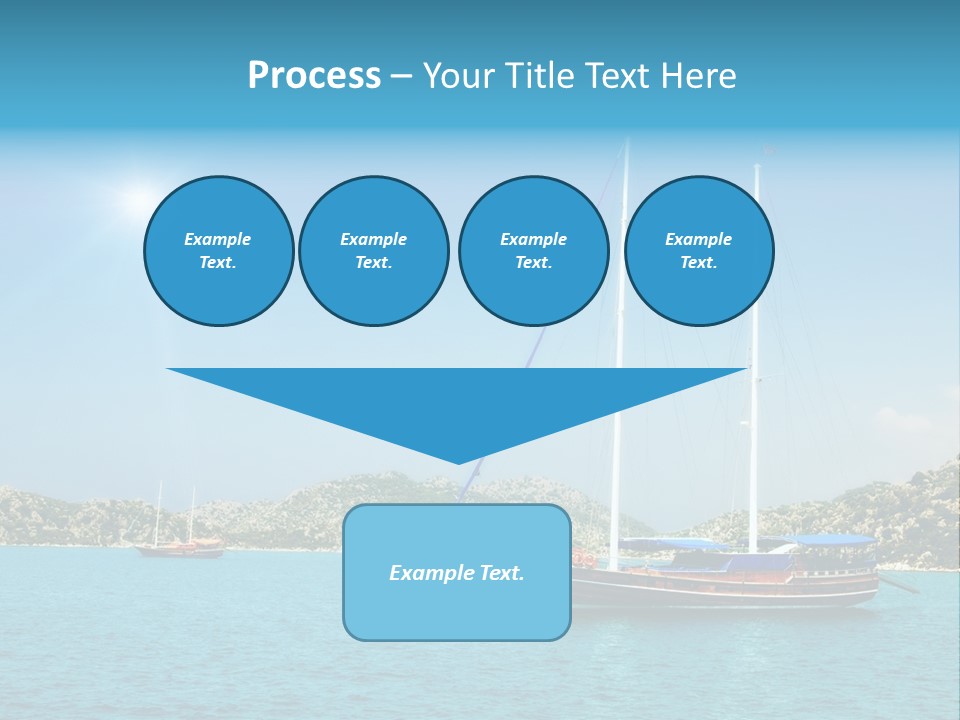 Process – Your Title Text Here

Example Text.

Example Text.

Example Text.

Example Text.

Example Text.